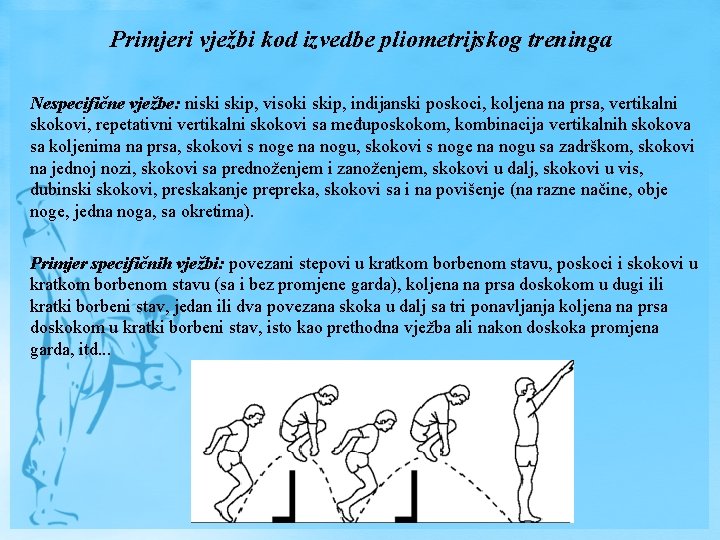 Primjeri vježbi kod izvedbe pliometrijskog treninga

Nespecifične vježbe: niski skip, visoki skip, indijanski poskoci, koljena na prsa, vertikalni skokovi, repetativni vertikalni skokovi sa međuposkokom, kombinacija vertikalnih skokova sa koljenima na prsa, skokovi s noge na nogu, skokovi s noge na nogu sa zadrškom, skokovi na jednoj nozi, skokovi sa prednoženjem i zanoženjem, skokovi u dalj, skokovi u vis, dubinski skokovi, preskakanje prepreka, skokovi sa i na povišenje (na razne načine, obje noge, jedna noga, sa okretima).

Primjer specifičnih vježbi: povezani stepovi u kratkom borbenom stavu, poskoci i skokovi u kratkom borbenom stavu (sa i bez promjene garda), koljena na prsa doskokom u dugi ili kratki borbeni stav, jedan ili dva povezana skoka u dalj sa tri ponavljanja koljena na prsa doskokom u kratki borbeni stav, isto kao prethodna vježba ali nakon doskoka promjena garda, itd...